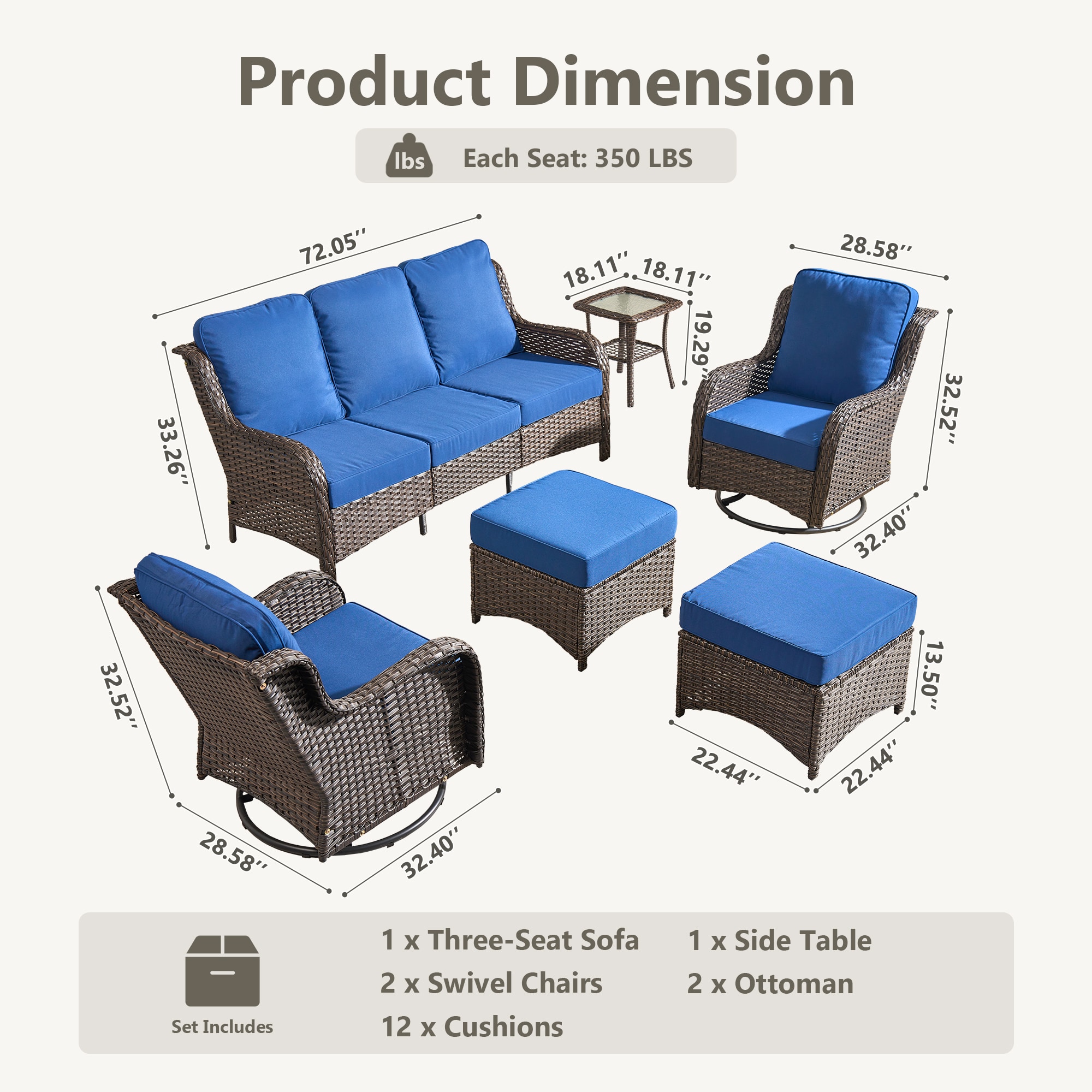 Product Dimension

lbs Each Seat: 350 LBS

72.05''
33.26''
18.11''
18.11''
19.29''
28.58''
32.52''
32.40''
32.52''
28.58''
32.40''
13.50''
22.44''
22.44''

Set Includes

1 x Three-Seat Sofa
2 x Swivel Chairs
12 x Cushions
1 x Side Table
2 x Ottoman